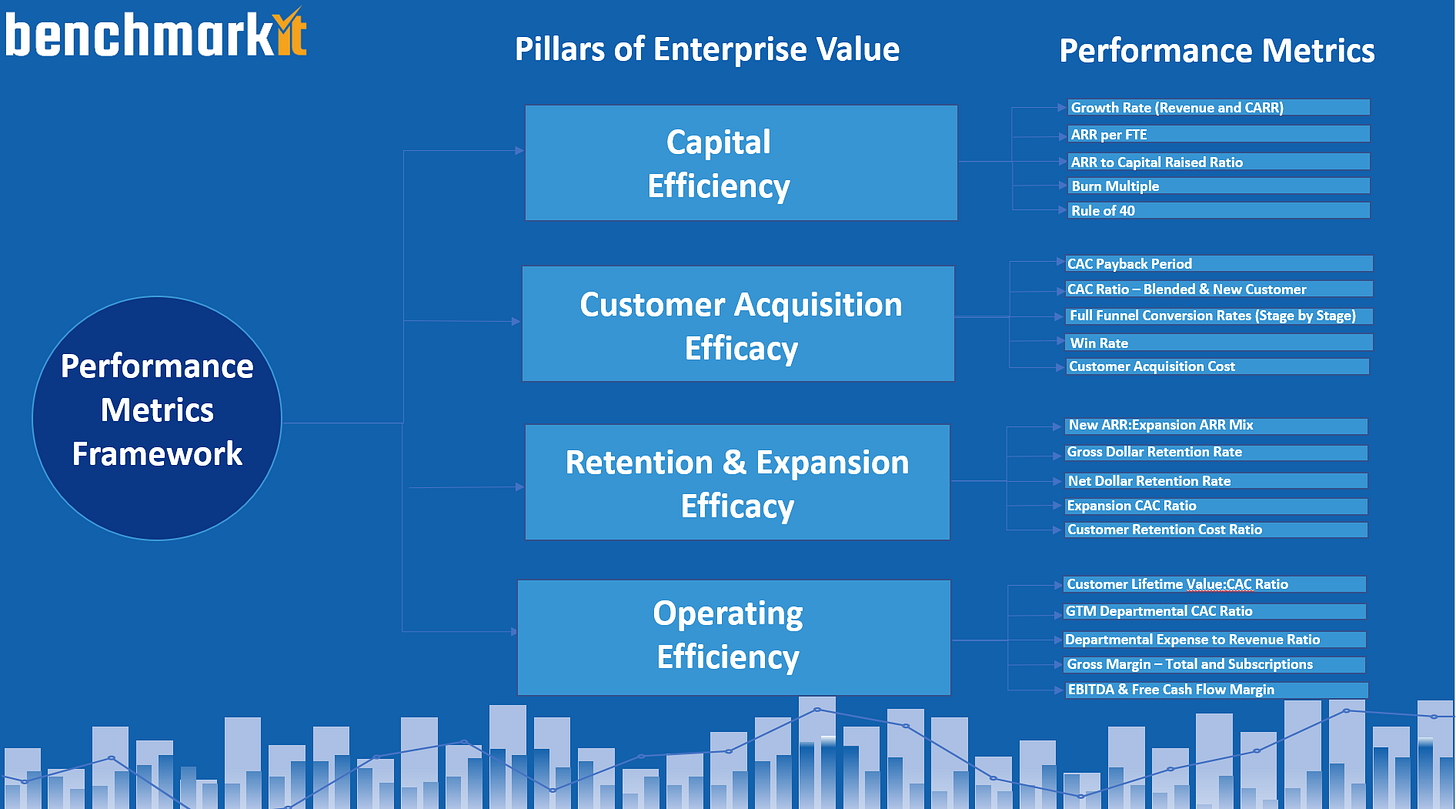 benchmarkit

Pillars of Enterprise Value

Performance Metrics

Performance Metrics Framework

Capital Efficiency

Growth Rate (Revenue and CARR)

ARR per FTE

ARR to Capital Raised Ratio

Burn Multiple

Rule of 40

Customer Acquisition Efficacy

CAC Payback Period

CAC Ratio – Blended & New Customer

Full Funnel Conversion Rates (Stage by Stage)

Win Rate

Customer Acquisition Cost

Retention & Expansion Efficacy

New ARR:Expansion ARR Mix

Gross Dollar Retention Rate

Net Dollar Retention Rate

Expansion CAC Ratio

Customer Retention Cost Ratio

Operating Efficiency

Customer Lifetime Value:CAC Ratio

GTM Departmental CAC Ratio

Departmental Expense to Revenue Ratio

Gross Margin – Total and Subscriptions

EBITDA & Free Cash Flow Margin